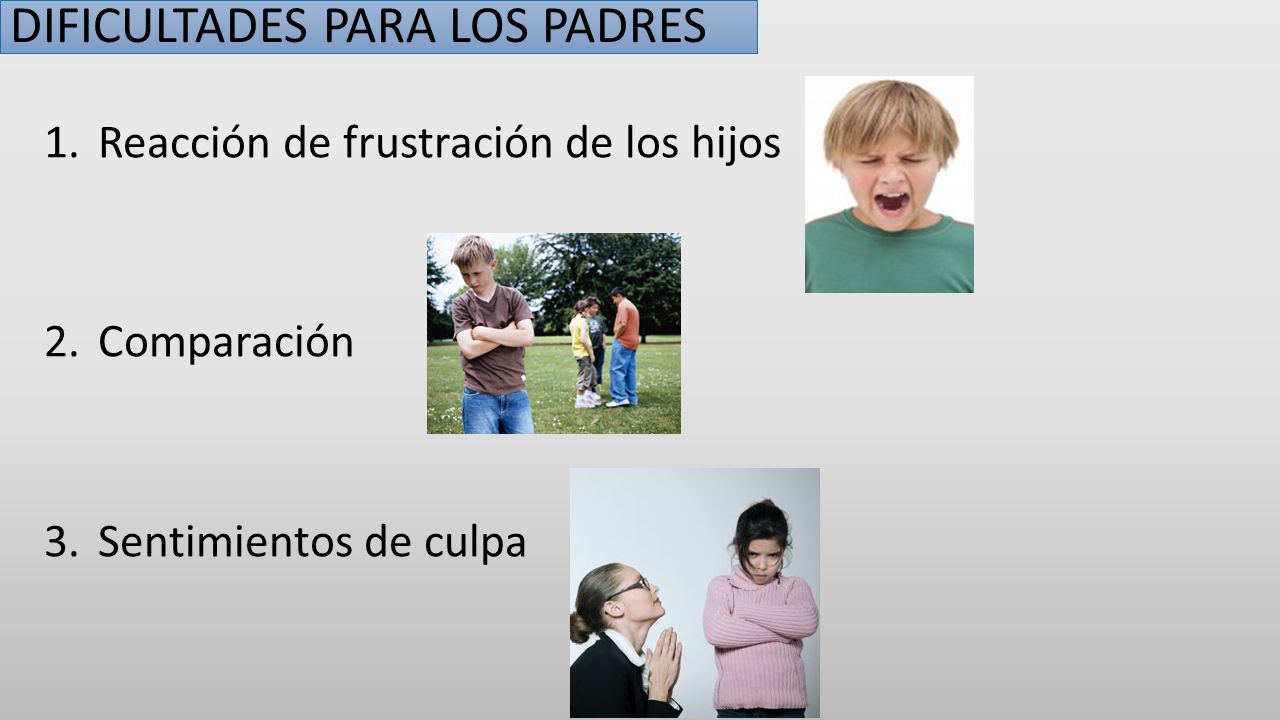 DIFICULTADES PARA LOS PADRES

1. Reacción de frustración de los hijos

2. Comparación

3. Sentimientos de culpa